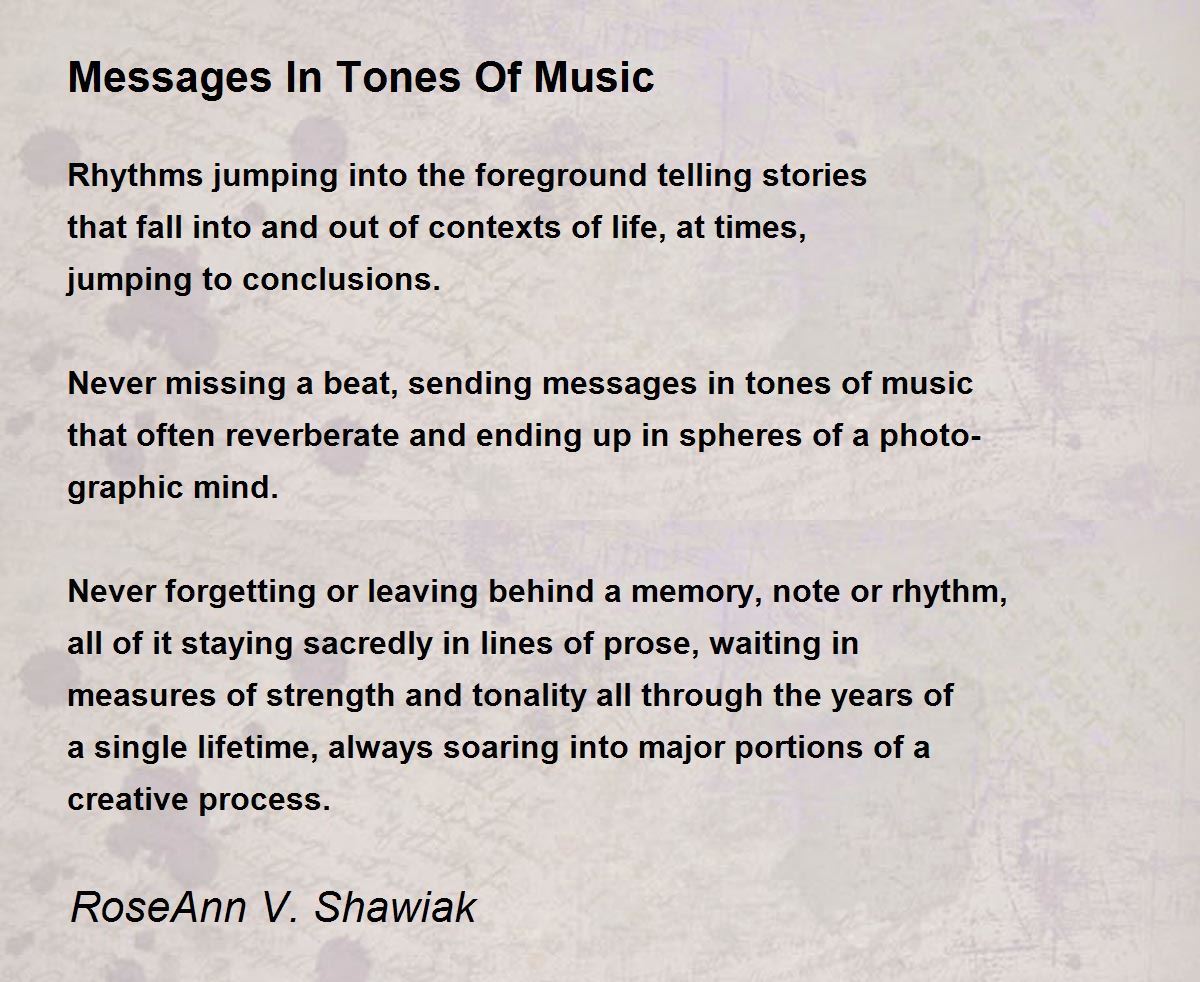 Messages In Tones Of Music

Rhythms jumping into the foreground telling stories
that fall into and out of contexts of life, at times,
jumping to conclusions.

Never missing a beat, sending messages in tones of music
that often reverberate and ending up in spheres of a photographic mind.

Never forgetting or leaving behind a memory, note or rhythm,
all of it staying sacredly in lines of prose, waiting in
measures of strength and tonality all through the years of
a single lifetime, always soaring into major portions of a
creative process.

RoseAnn V. Shawiak